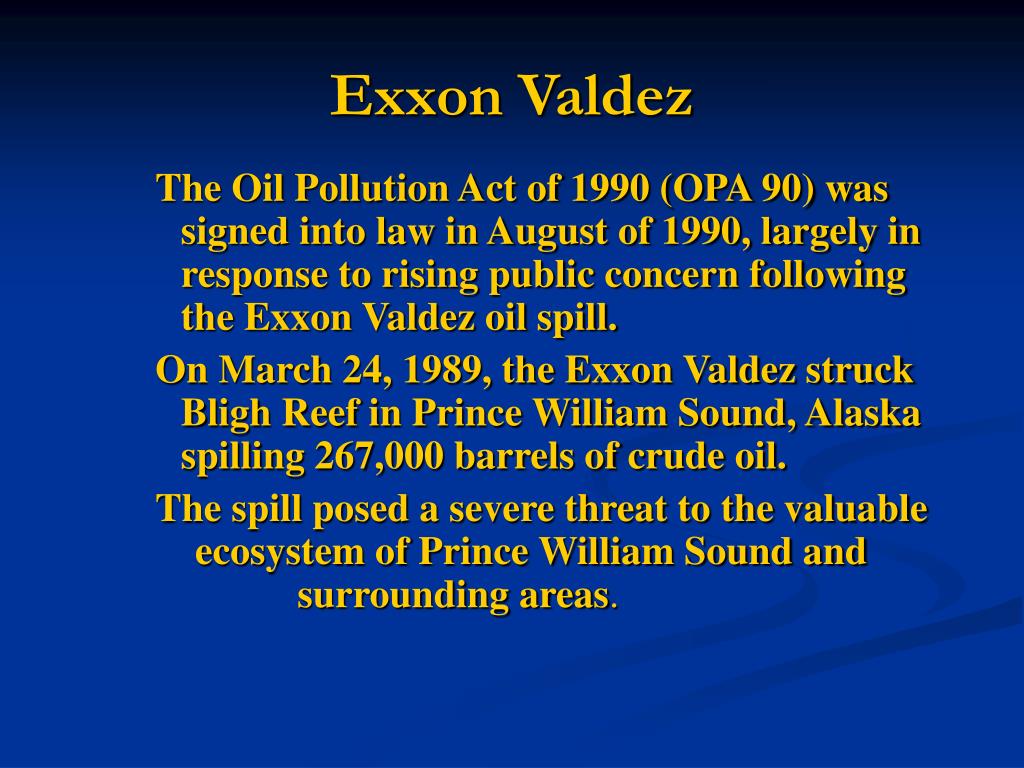 Exxon Valdez

The Oil Pollution Act of 1990 (OPA 90) was signed into law in August of 1990, largely in response to rising public concern following the Exxon Valdez oil spill.

On March 24, 1989, the Exxon Valdez struck Bligh Reef in Prince William Sound, Alaska spilling 267,000 barrels of crude oil.

The spill posed a severe threat to the valuable ecosystem of Prince William Sound and surrounding areas.